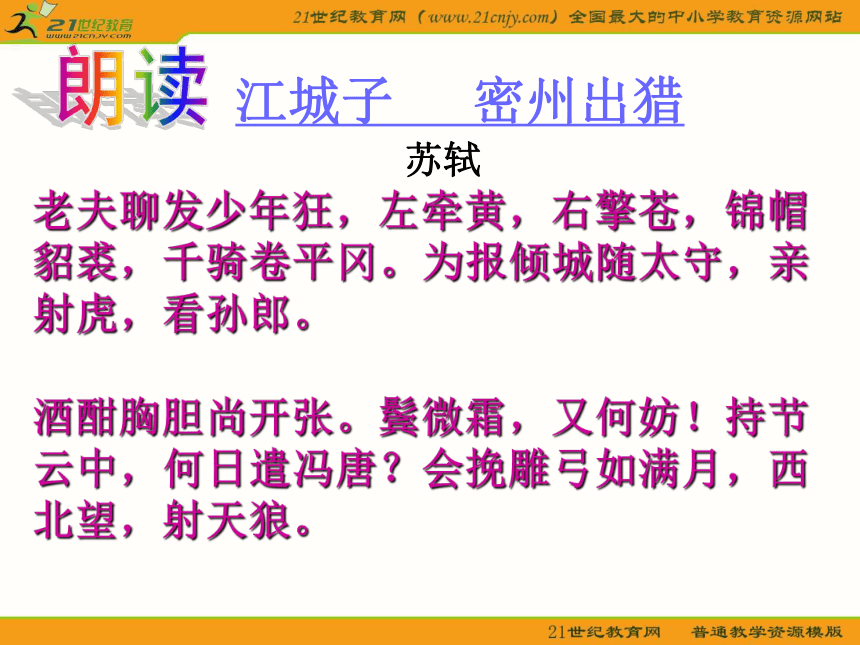 21世纪教育
www.21cnjy.com

21世纪教育网（www.21cnjy.com）全国最大的中小学教育资源网站

朗读 江城子　密州出猎

苏轼

老夫聊发少年狂，左牵黄，右擎苍，锦帽貂裘，千骑卷平冈。为报倾城随太守，亲射虎，看孙郎。

酒酣胸胆尚开张。鬓微霜，又何妨！持节云中，何日遣冯唐？会挽雕弓如满月，西北望，射天狼。

21世纪教育网　普通教学资源模版